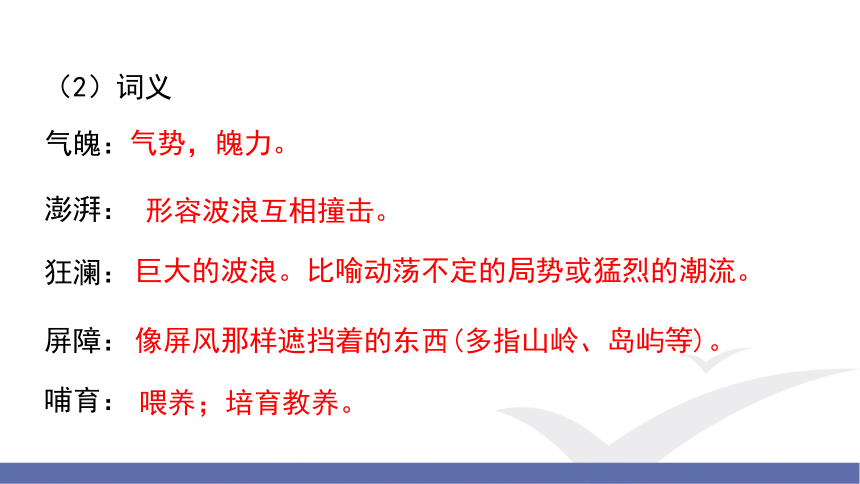 （2）词义

气魄：气势，魄力。

澎湃： 形容波浪互相撞击。

狂澜：巨大的波浪。比喻动荡不定的局势或猛烈的潮流。

屏障：像屏风那样遮挡着的东西(多指山岭、岛屿等)。

哺育： 喂养；培育教养。